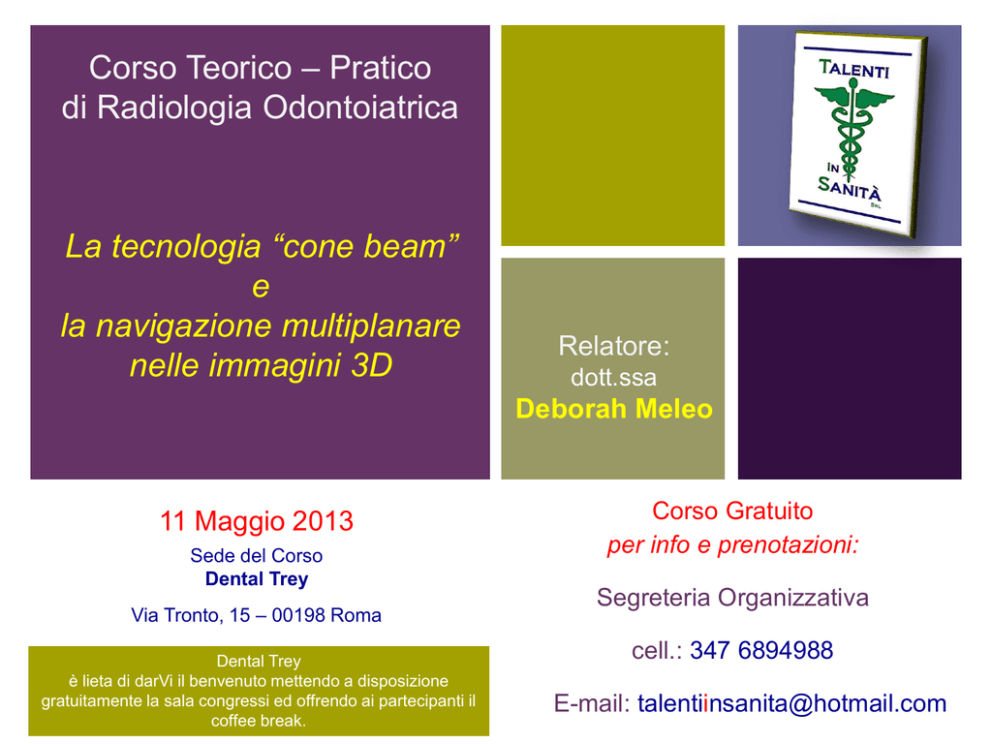 Corso Teorico – Pratico di Radiologia Odontoiatrica

La tecnologia “cone beam” e la navigazione multiplanare nelle immagini 3D

TALENTI IN SANITÀ SRL

Relatore: dott.ssa Deborah Meleo

11 Maggio 2013

Sede del Corso
Dental Trey

Via Tronto, 15 – 00198 Roma

Dental Trey è lieta di darVi il benvenuto mettendo a disposizione gratuitamente la sala congressi ed offrendo ai partecipanti il coffee break.

Corso Gratuito
per info e prenotazioni:

Segreteria Organizzativa

cell.: 347 6894988

E-mail: talentiinsanita@hotmail.com